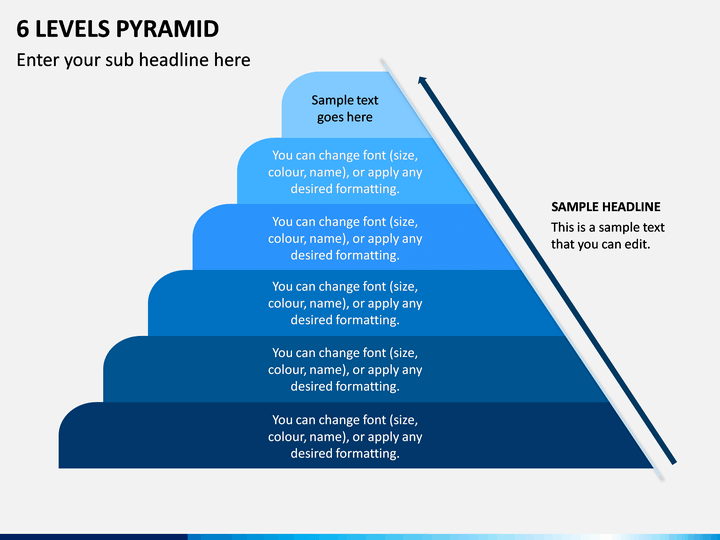 6 LEVELS PYRAMID

Enter your sub headline here

Sample text goes here

You can change font (size, colour, name), or apply any desired formatting.

You can change font (size, colour, name), or apply any desired formatting.

You can change font (size, colour, name), or apply any desired formatting.

You can change font (size, colour, name), or apply any desired formatting.

You can change font (size, colour, name), or apply any desired formatting.

SAMPLE HEADLINE

This is a sample text that you can edit.